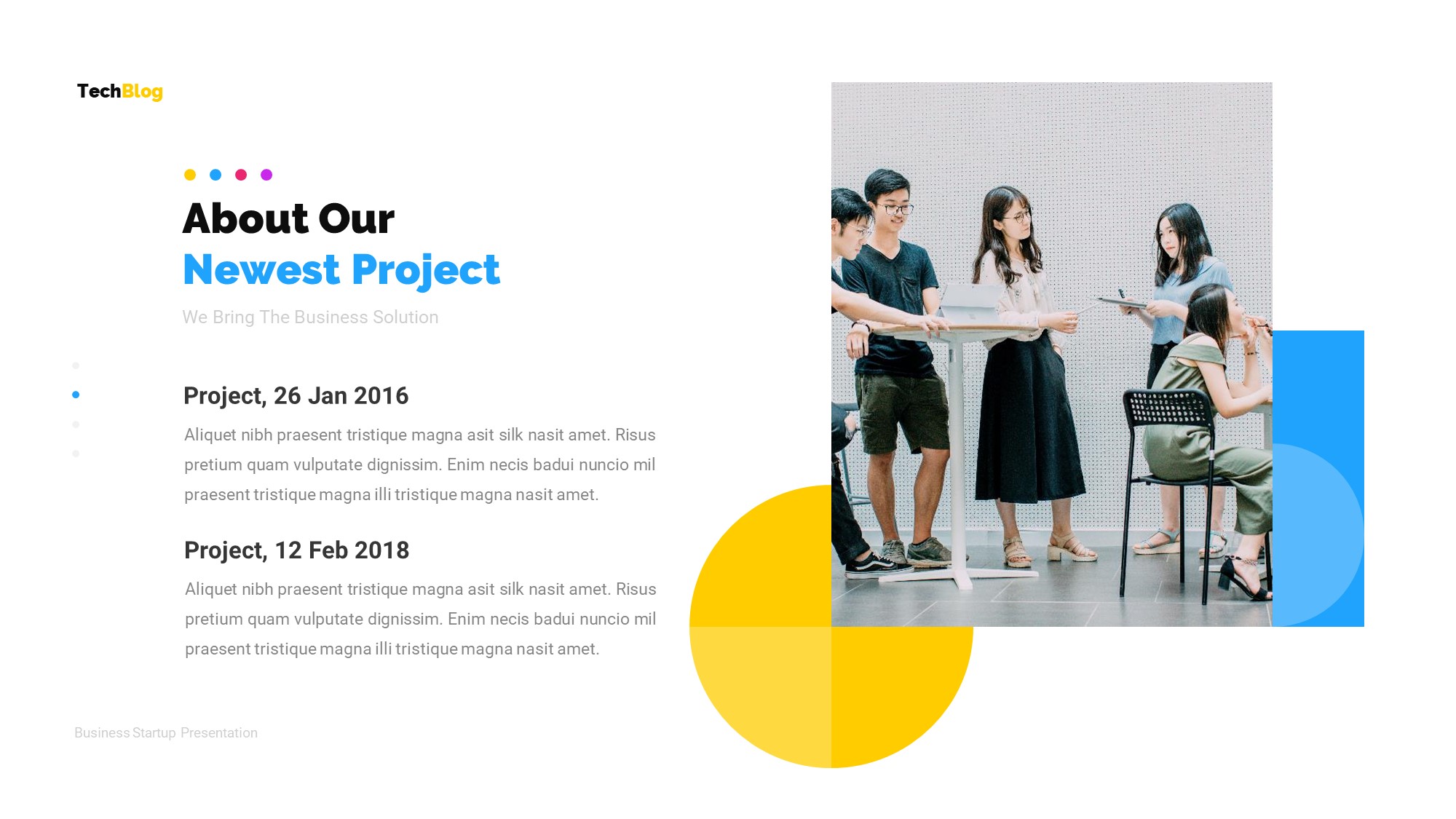 TechBlog

About Our
Newest Project

We Bring The Business Solution

Project, 26 Jan 2016

Aliquet nibh praesent tristique magna asit silk nasit amet. Risus pretium quam vulputate dignissim. Enim necis badui nuncio mil praesent tristique magna illi tristique magna nasit amet.

Project, 12 Feb 2018

Aliquet nibh praesent tristique magna asit silk nasit amet. Risus pretium quam vulputate dignissim. Enim necis badui nuncio mil praesent tristique magna illi tristique magna nasit amet.

Business Startup Presentation